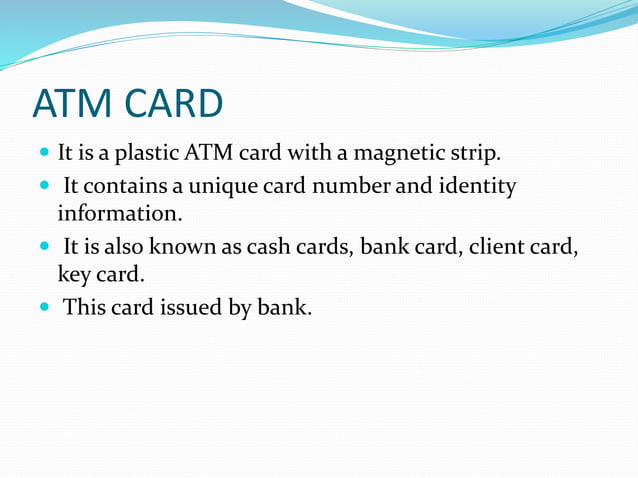 ATM CARD

- It is a plastic ATM card with a magnetic strip.
- It contains a unique card number and identity information.
- It is also known as cash cards, bank card, client card, key card.
- This card issued by bank.